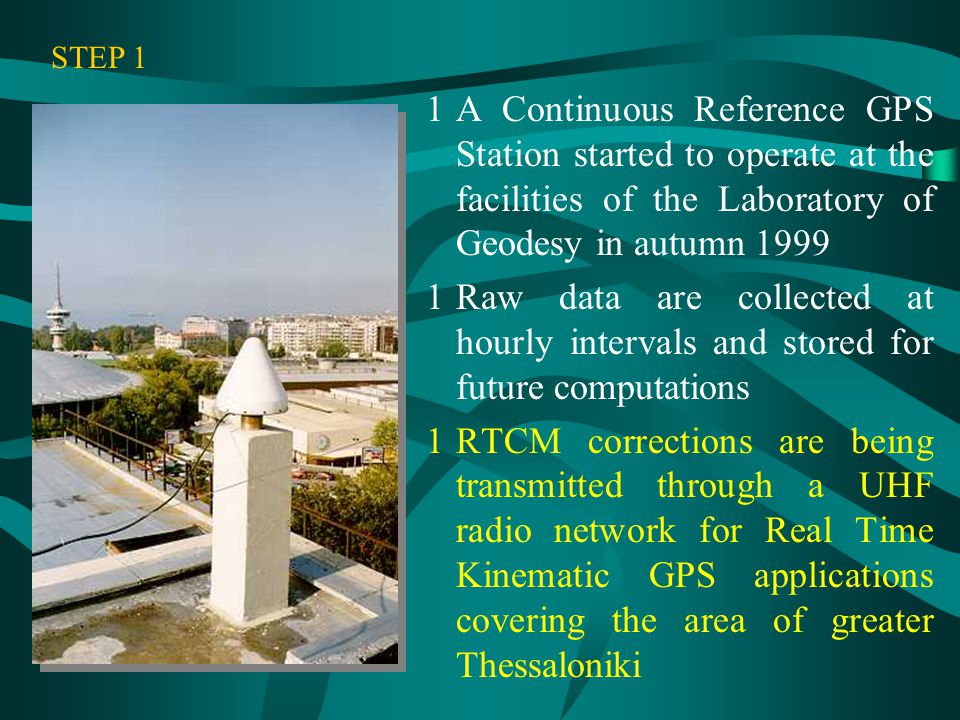 STEP 1

1 A Continuous Reference GPS Station started to operate at the facilities of the Laboratory of Geodesy in autumn 1999

1 Raw data are collected at hourly intervals and stored for future computations

1 RTCM corrections are being transmitted through a UHF radio network for Real Time Kinematic GPS applications covering the area of greater Thessaloniki